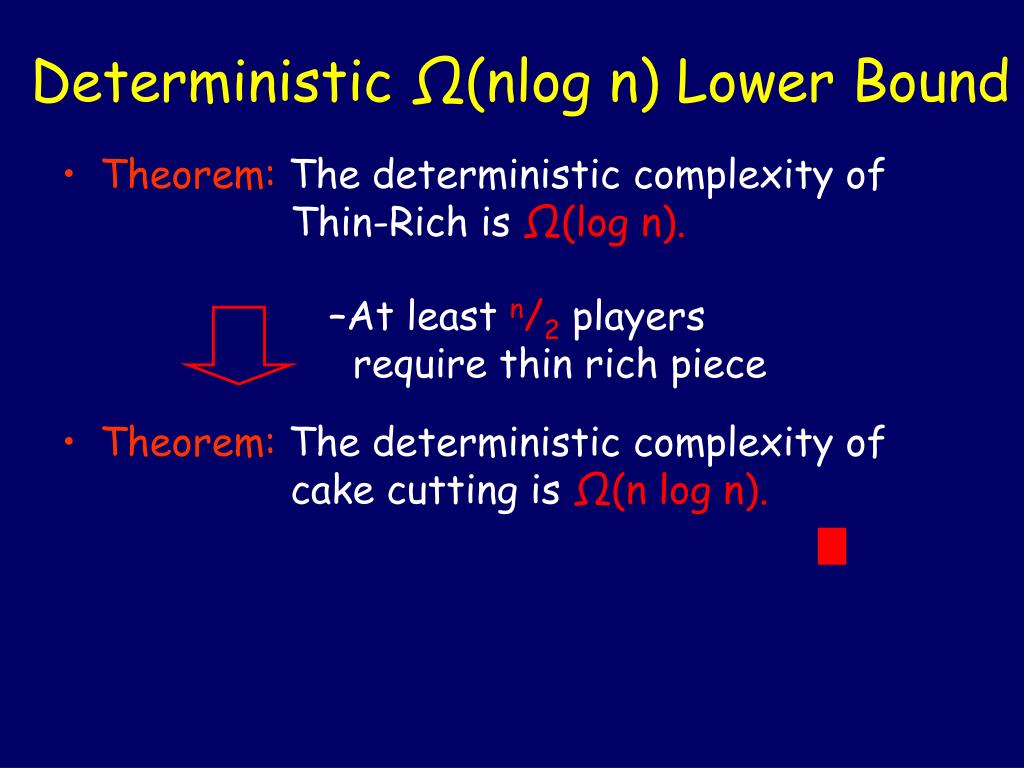 Deterministic $\Omega$(nlog n) Lower Bound

• Theorem: The deterministic complexity of Thin-Rich is $\Omega$(log n).

–At least $^n/_2$ players require thin rich piece

• Theorem: The deterministic complexity of cake cutting is $\Omega$(n log n).